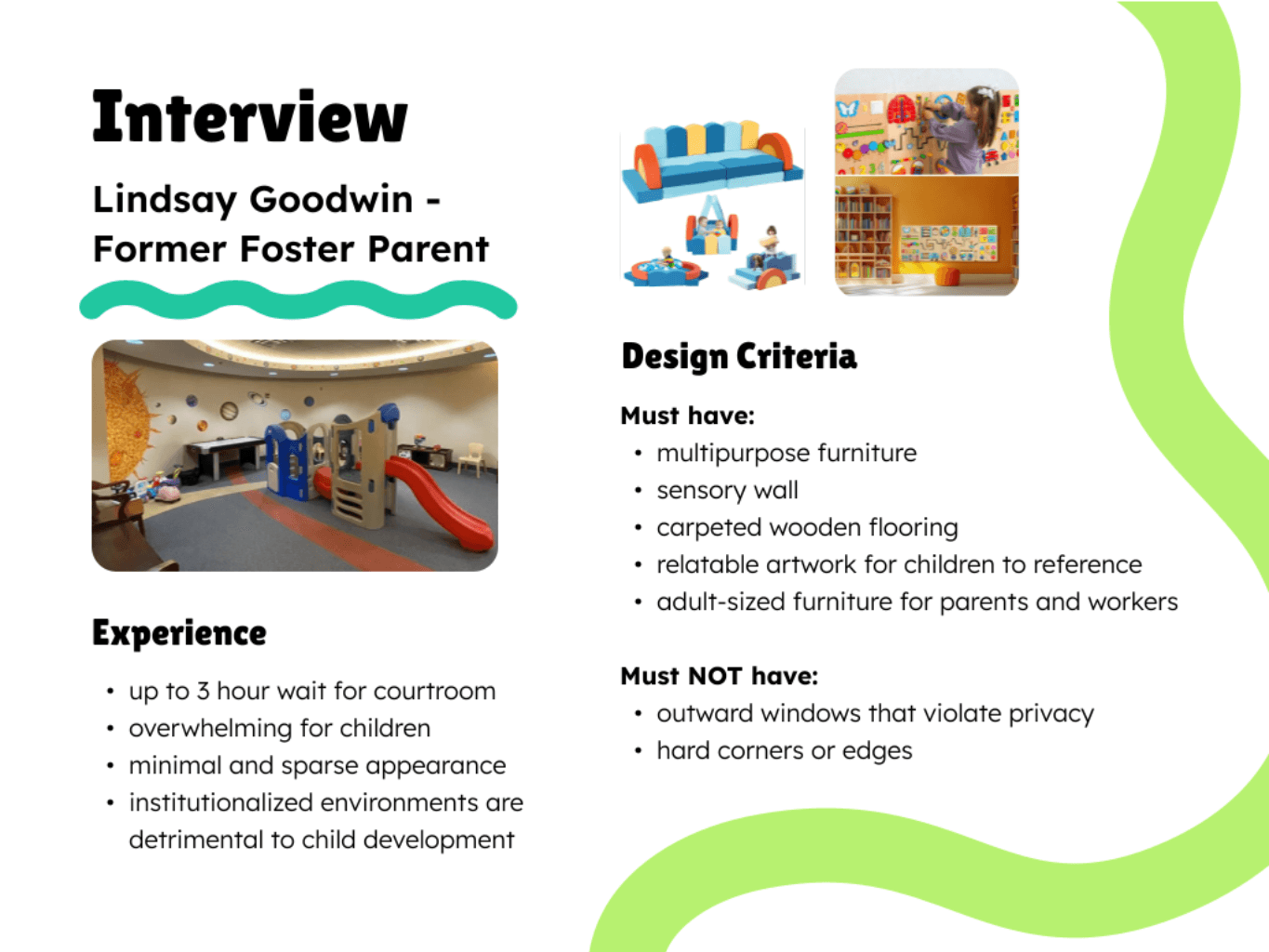 Interview

Lindsay Goodwin - Former Foster Parent

Experience

• up to 3 hour wait for courtroom
• overwhelming for children
• minimal and sparse appearance
• institutionalized environments are detrimental to child development

Design Criteria

Must have:
• multipurpose furniture
• sensory wall
• carpeted wooden flooring
• relatable artwork for children to reference
• adult-sized furniture for parents and workers

Must NOT have:
• outward windows that violate privacy
• hard corners or edges